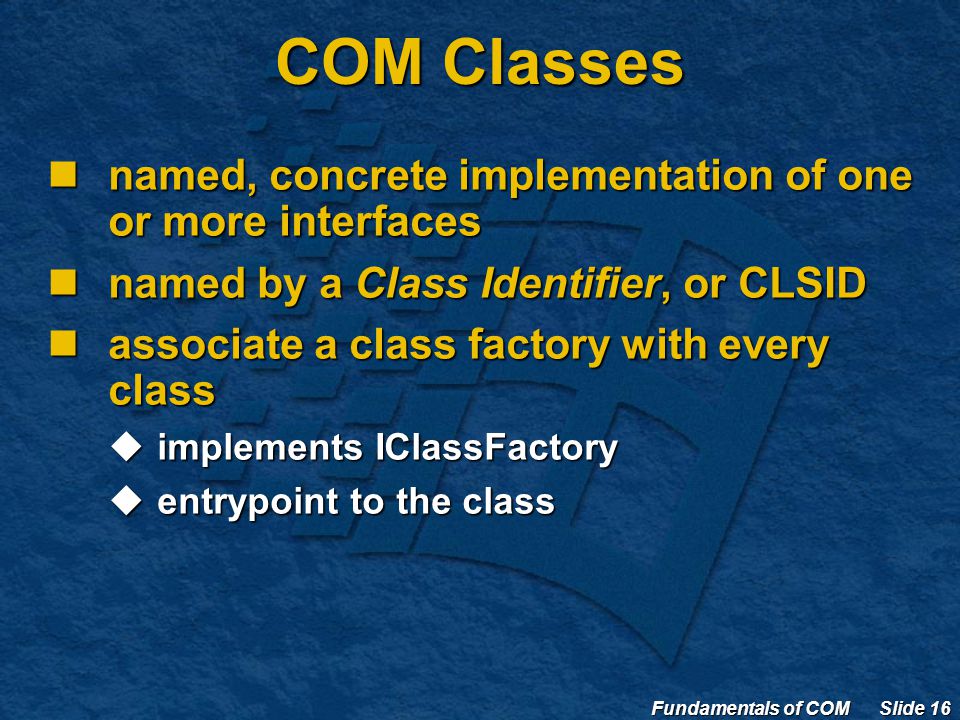 COM Classes

named, concrete implementation of one or more interfaces

named by a Class Identifier, or CLSID

associate a class factory with every class

implements IClassFactory

entrypoint to the class

Fundamentals of COM Slide 16